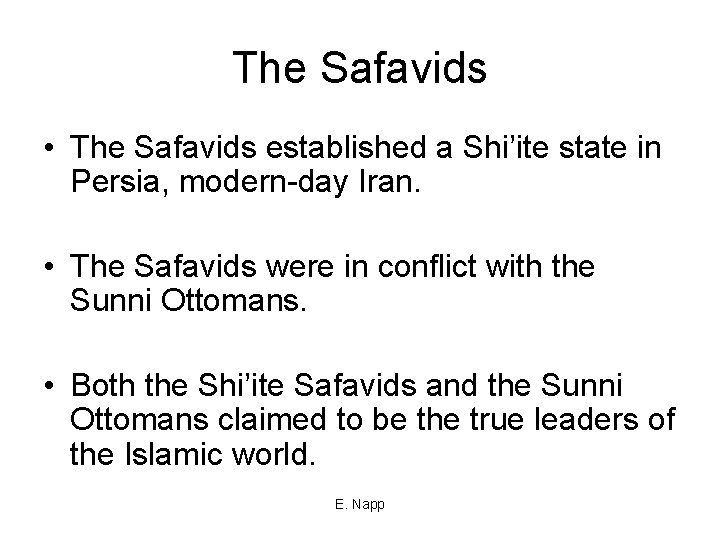 The Safavids

• The Safavids established a Shi’ite state in Persia, modern-day Iran.

• The Safavids were in conflict with the Sunni Ottomans.

• Both the Shi’ite Safavids and the Sunni Ottomans claimed to be the true leaders of the Islamic world.

E. Napp